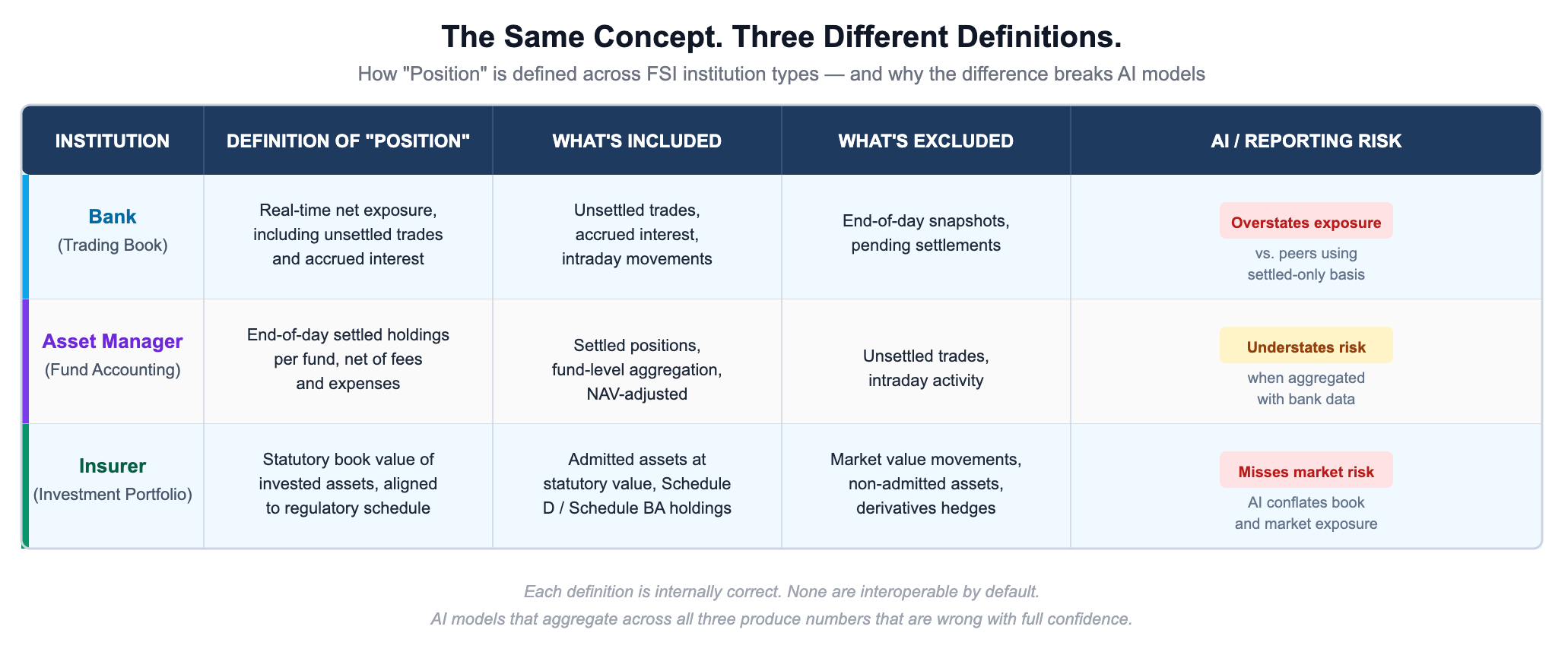 The Same Concept. Three Different Definitions.

How "Position" is defined across FSI institution types — and why the difference breaks AI models

| INSTITUTION | DEFINITION OF "POSITION" | WHAT'S INCLUDED | WHAT'S EXCLUDED | AI / REPORTING RISK |
|---|---|---|---|---|
| Bank (Trading Book) | Real-time net exposure, including unsettled trades and accrued interest | Unsettled trades, accrued interest, intraday movements | End-of-day snapshots, pending settlements | Overstates exposure vs. peers using settled-only basis |
| Asset Manager (Fund Accounting) | End-of-day settled holdings per fund, net of fees and expenses | Settled positions, fund-level aggregation, NAV-adjusted | Unsettled trades, intraday activity | Understates risk when aggregated with bank data |
| Insurer (Investment Portfolio) | Statutory book value of invested assets, aligned to regulatory schedule | Admitted assets at statutory value, Schedule D / Schedule BA holdings | Market value movements, non-admitted assets, derivatives hedges | Misses market risk AI conflates book and market exposure |

Each definition is internally correct. None are interoperable by default.
AI models that aggregate across all three produce numbers that are wrong with full confidence.